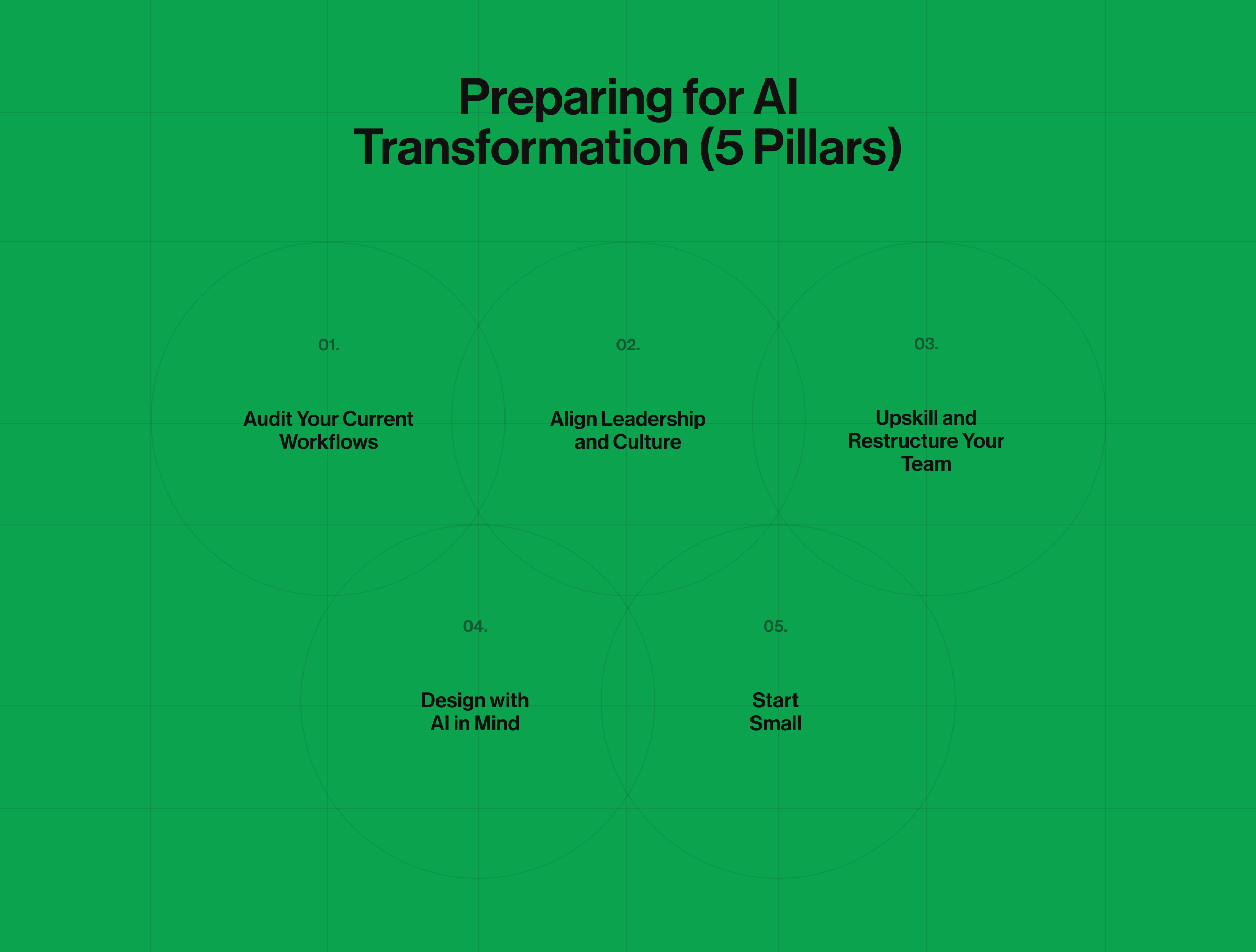 Preparing for AI Transformation (5 Pillars)

01.

Audit Your Current Workflows

02.

Align Leadership and Culture

03.

Upskill and Restructure Your Team

04.

Design with AI in Mind

05.

Start Small